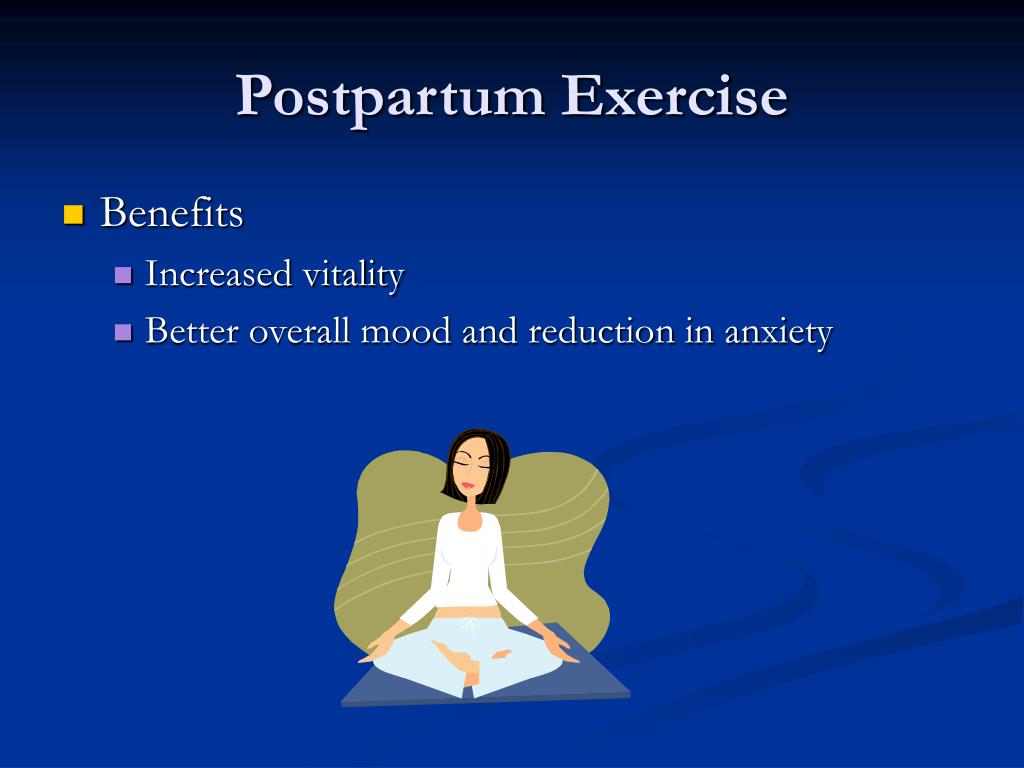 Postpartum Exercise

Benefits

Increased vitality

Better overall mood and reduction in anxiety